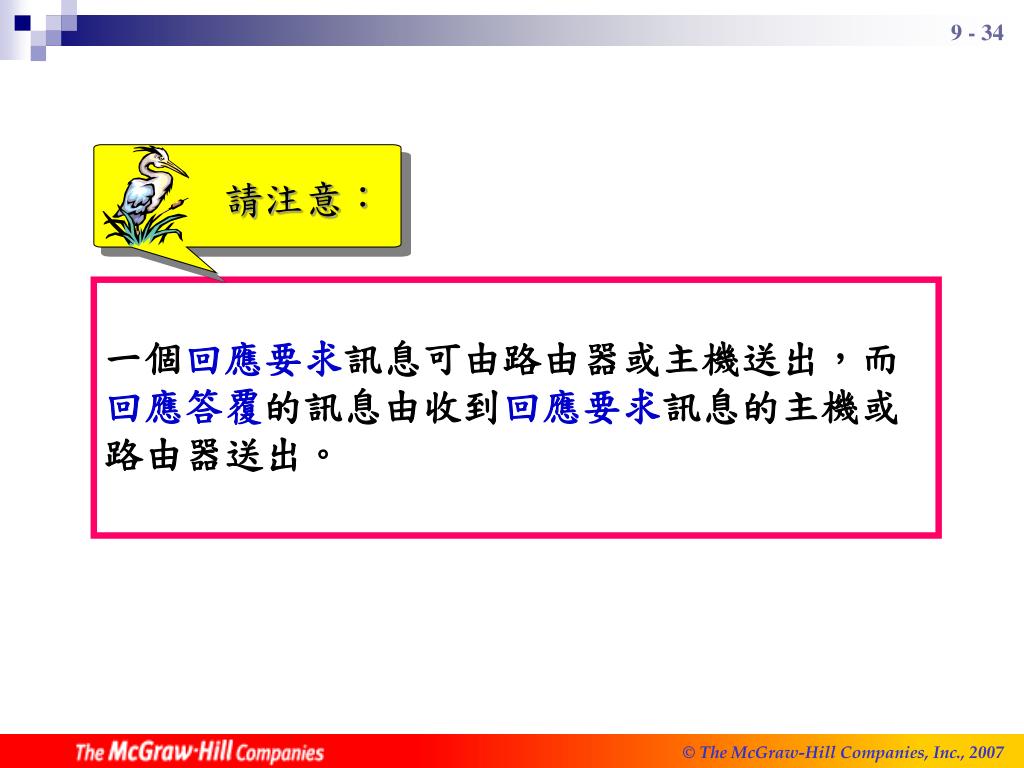 9 - 34

請注意：

一個回應要求訊息可由路由器或主機送出，而回應答覆的訊息由收到回應要求訊息的主機或路由器送出。

The McGraw·Hill Companies

© The McGraw-Hill Companies, Inc., 2007